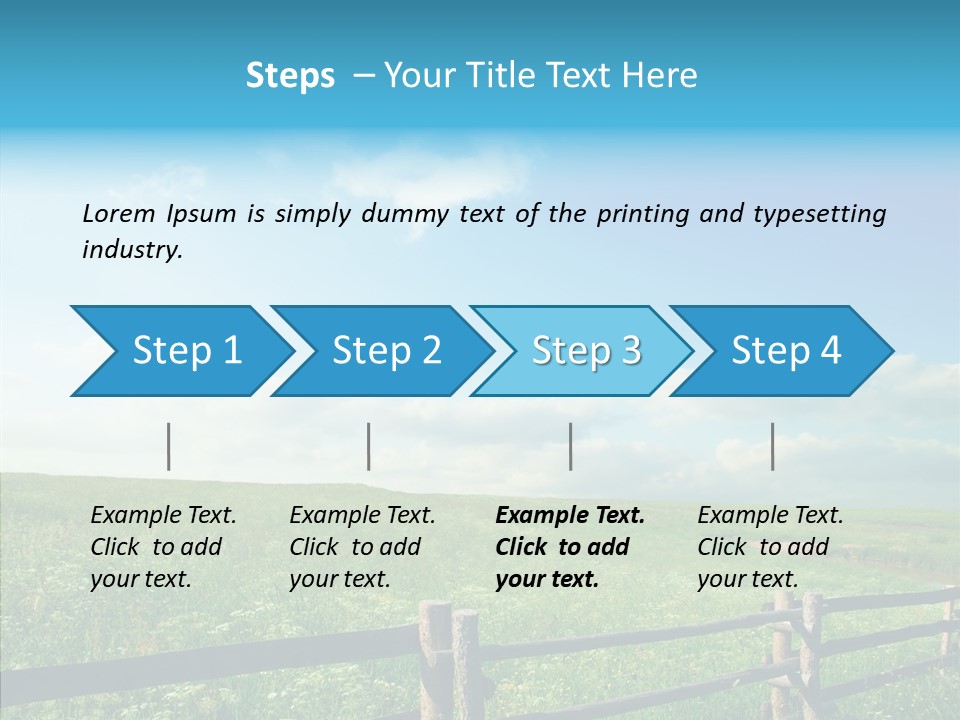 Steps – Your Title Text Here

Lorem Ipsum is simply dummy text of the printing and typesetting industry.

Step 1

Step 2

Step 3

Step 4

Example Text. Click to add your text.

Example Text. Click to add your text.

Example Text. Click to add your text.

Example Text. Click to add your text.